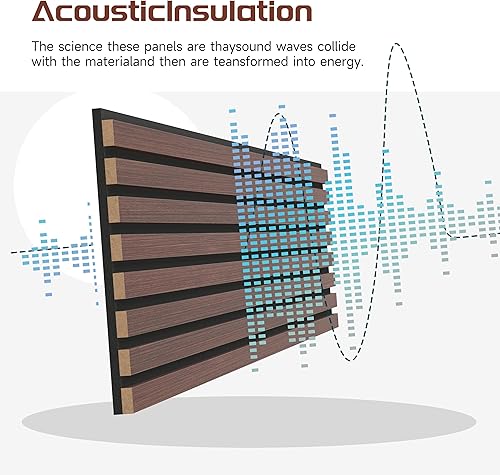 AcousticInsulation

The science these panels are thaysound waves collide with the materialand then are teansformed into energy.